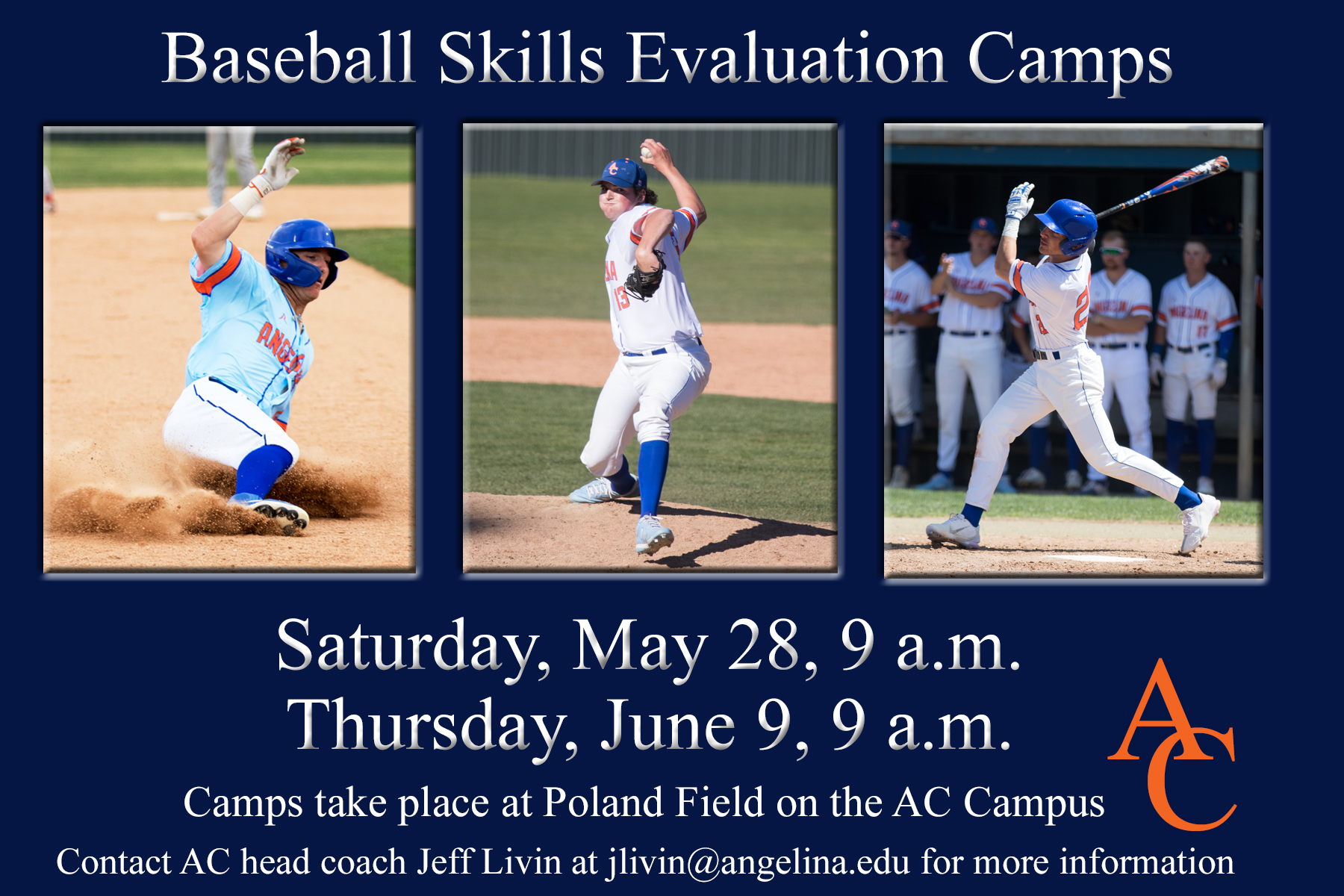 Baseball Skills Evaluation Camps

Saturday, May 28, 9 a.m.
Thursday, June 9, 9 a.m.

AC

Camps take place at Poland Field on the AC Campus

Contact AC head coach Jeff Livin at jlivin@angelina.edu for more information